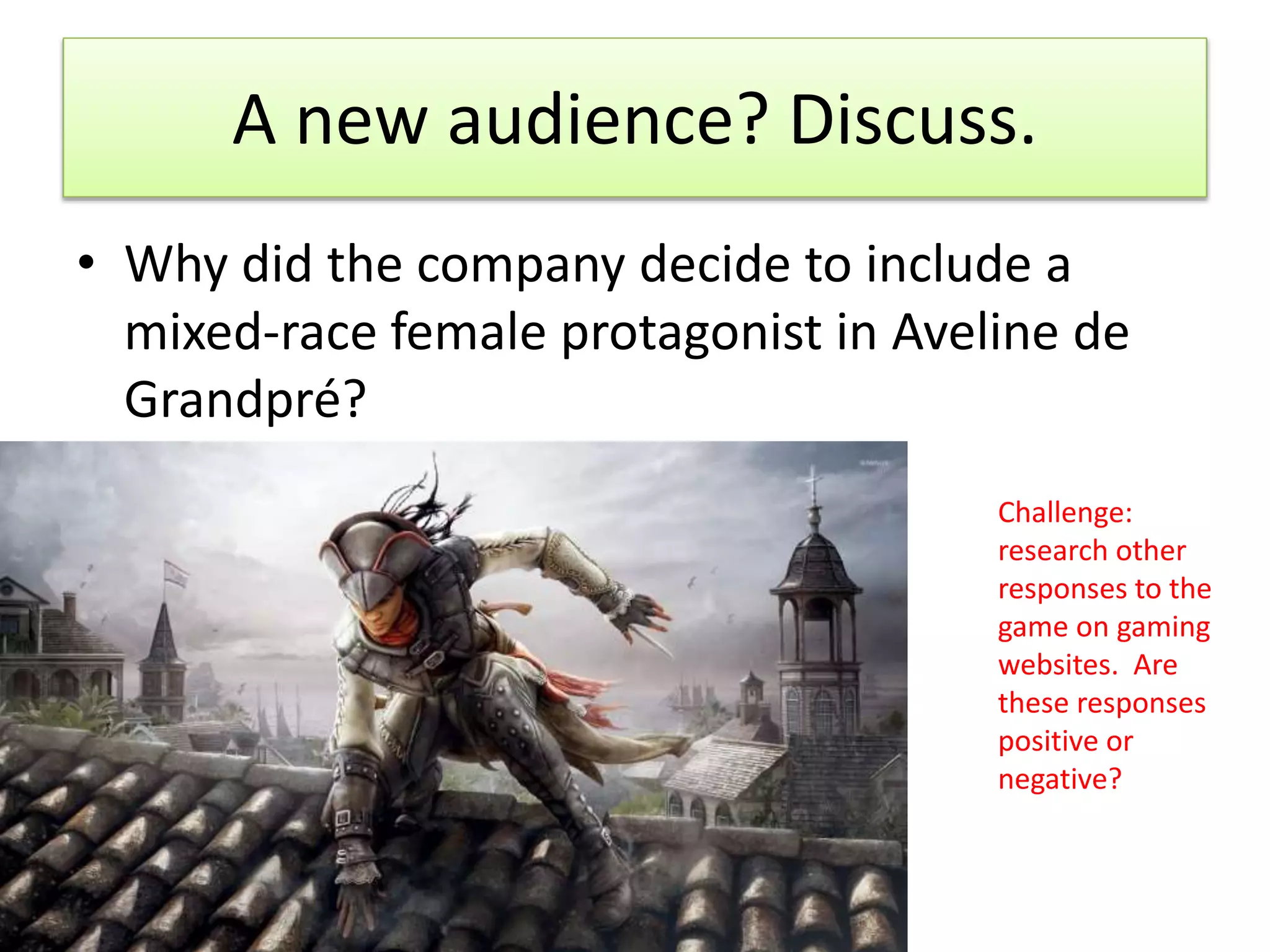 A new audience? Discuss.

• Why did the company decide to include a mixed-race female protagonist in Aveline de Grandpré?

Challenge: research other responses to the game on gaming websites. Are these responses positive or negative?